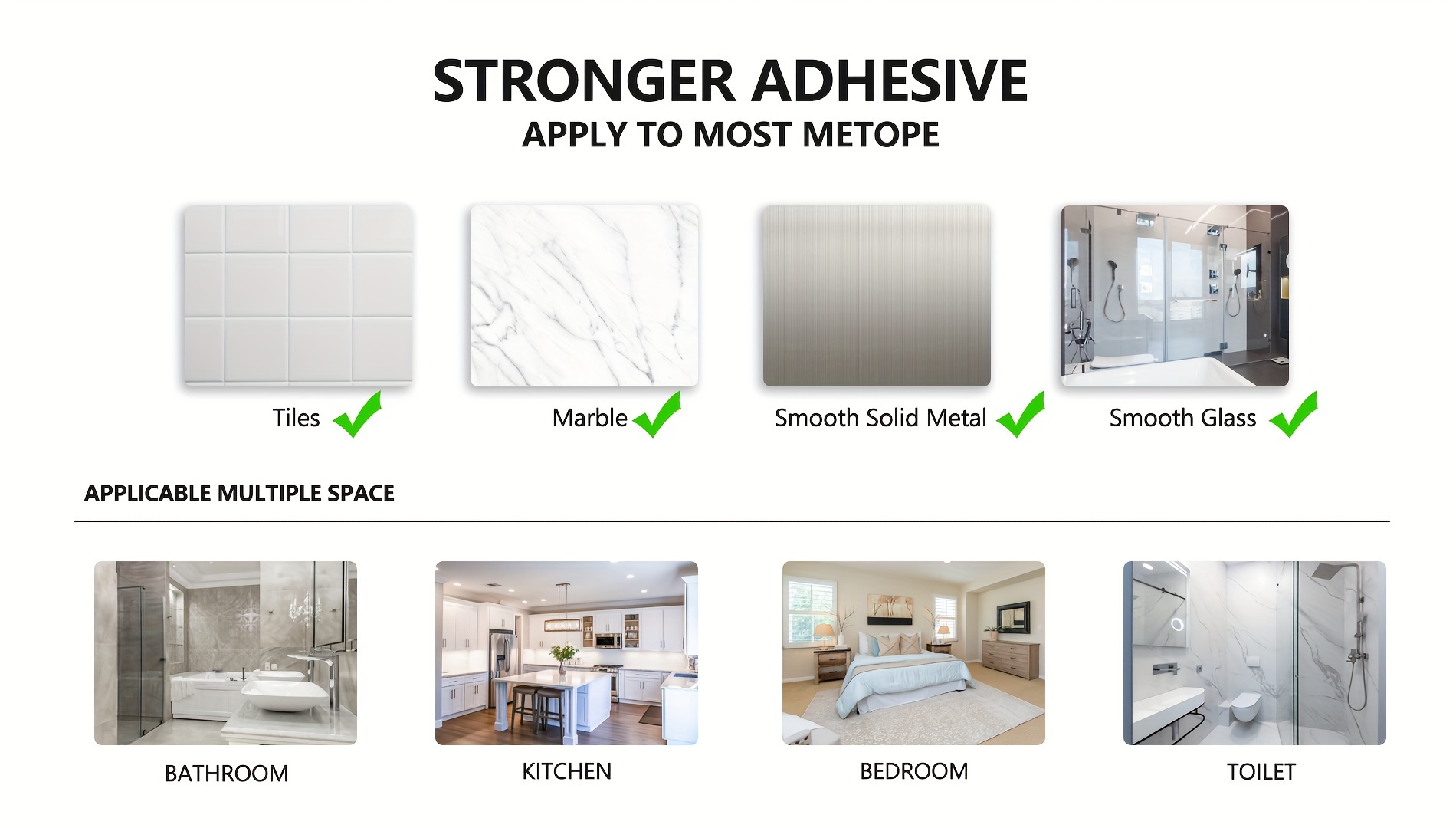 STRONGER ADHESIVE
APPLY TO MOST METOPE

Tiles

Marble

Smooth Solid Metal

Smooth Glass

APPLICABLE MULTIPLE SPACE

BATHROOM

KITCHEN

BEDROOM

TOILET